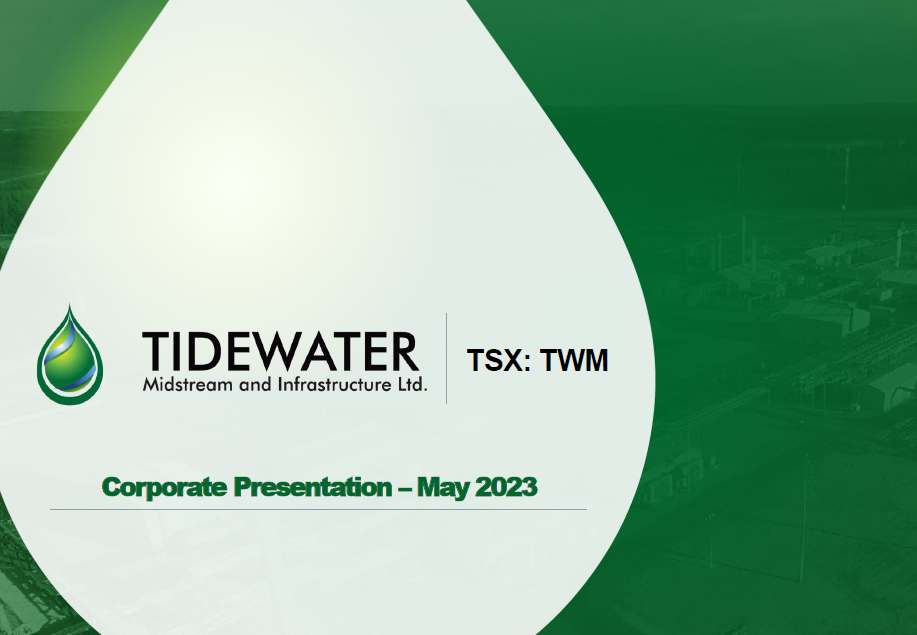 TIDEWATER
Midstream and Infrastructure Ltd.

TSX: TWM

Corporate Presentation – May 2023